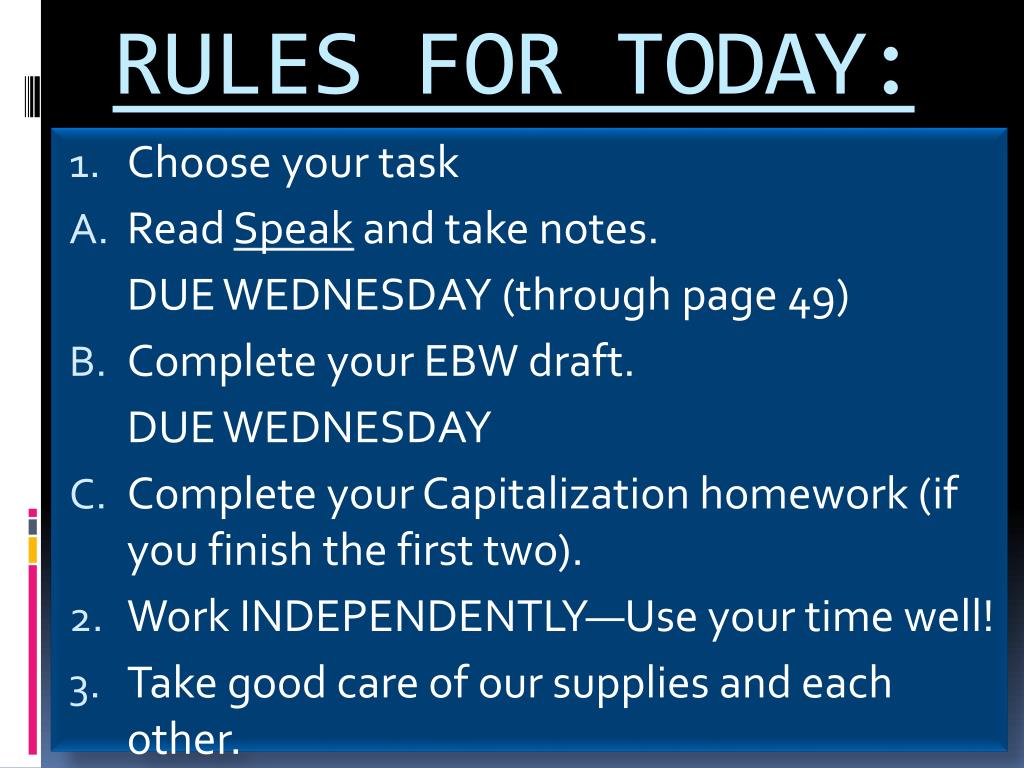 RULES FOR TODAY:

1. Choose your task
A. Read Speak and take notes.
DUE WEDNESDAY (through page 49)
B. Complete your EBW draft.
DUE WEDNESDAY
C. Complete your Capitalization homework (if you finish the first two).
2. Work INDEPENDENTLY—Use your time well!
3. Take good care of our supplies and each other.